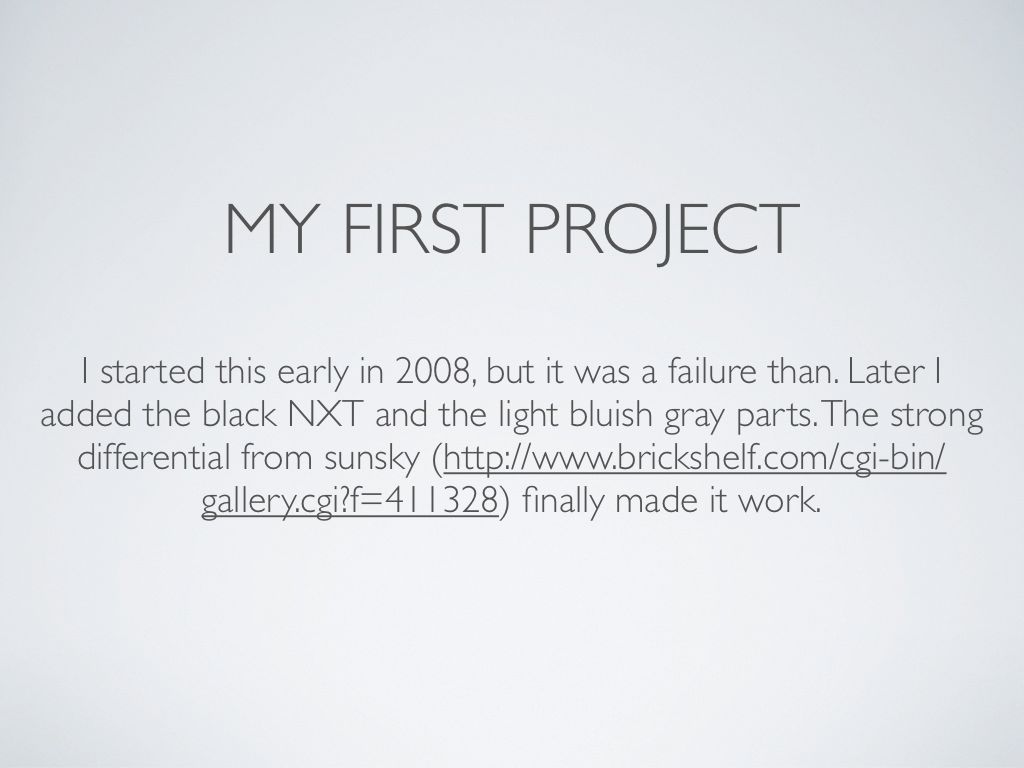 MY FIRST PROJECT

I started this early in 2008, but it was a failure than. Later I added the black NXT and the light bluish gray parts. The strong differential from sunsky (http://www.brickshelf.com/cgi-bin/gallery.cgi?f=411328) finally made it work.